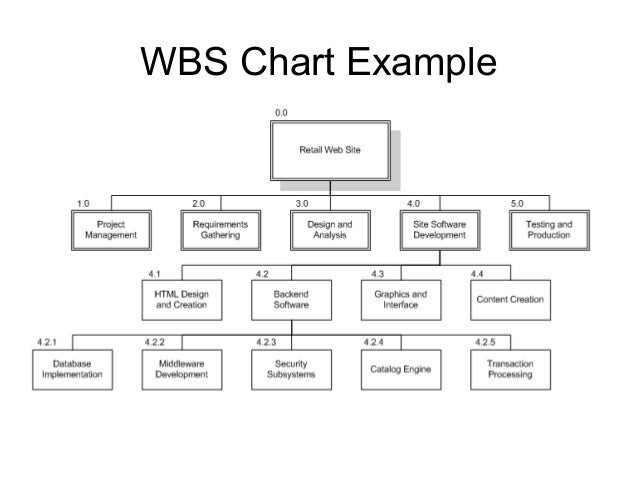 WBS Chart Example

0.0
Retail Web Site

1.0
Project Management

2.0
Requirements Gathering

3.0
Design and Analysis

4.0
Site Software Development

5.0
Testing and Production

4.1
HTML Design and Creation

4.2
Backend Software

4.3
Graphics and Interface

4.4
Content Creation

4.2.1
Database Implementation

4.2.2
Middleware Development

4.2.3
Security Subsystems

4.2.4
Catalog Engine

4.2.5
Transaction Processing